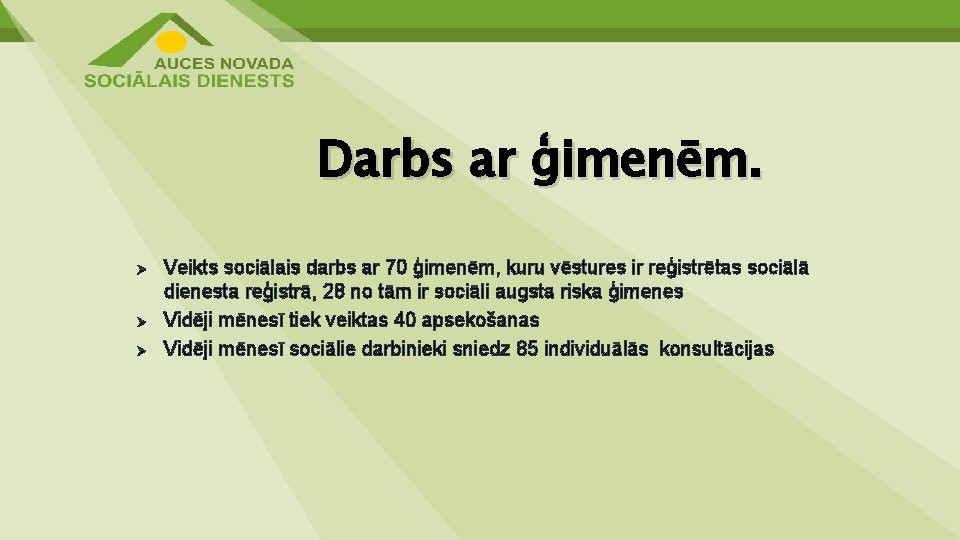 AUCES NOVADA
SOCIĀLAIS DIENESTS

Darbs ar ģimenēm.

➢ Veikts sociālais darbs ar 70 ģimenēm, kuru vēstures ir reģistrētas sociālā dienesta reģistrā, 28 no tām ir sociāli augsta riska ģimenes
➢ Vidēji mēnesī tiek veiktas 40 apsekošanas
➢ Vidēji mēnesī sociālie darbinieki sniedz 85 individuālās konsultācijas